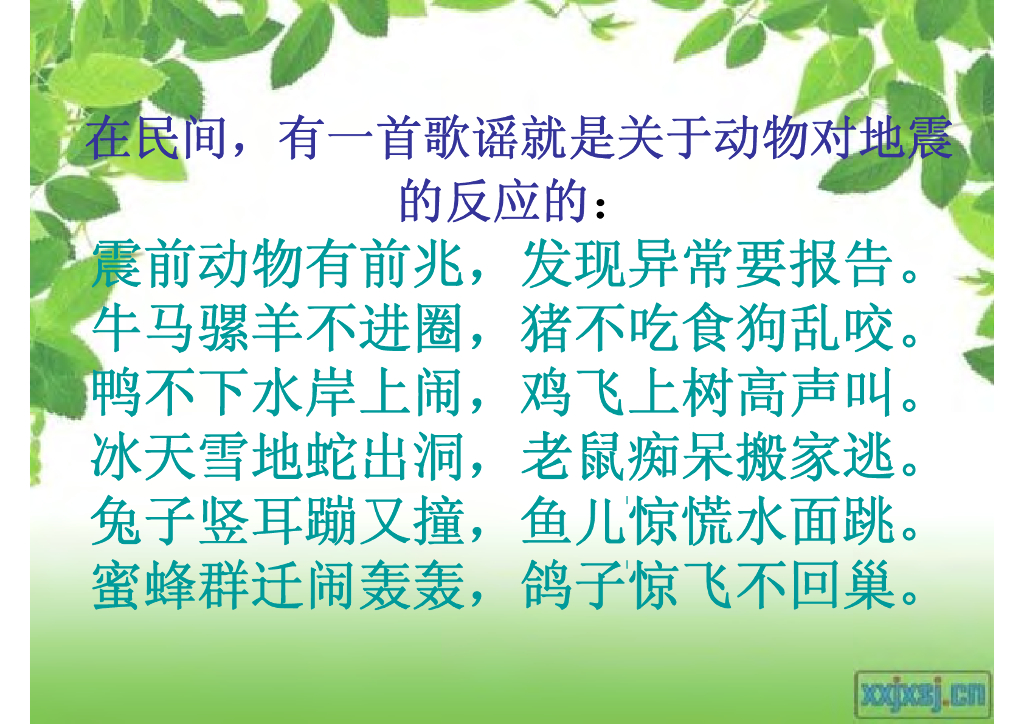 在民间，有一首歌谣就是关于动物对地震的反应的：

震前动物有前兆，发现异常要报告。
牛马骡羊不进圈，猪不吃食狗乱咬。
鸭不下水岸上闹，鸡飞上树高声叫。
冰天雪地蛇出洞，老鼠痴呆搬家逃。
兔子竖耳蹦又撞，鱼儿惊慌水面跳。
蜜蜂群迁闹轰轰，鸽子惊飞不回巢。

xxjxsj.cn